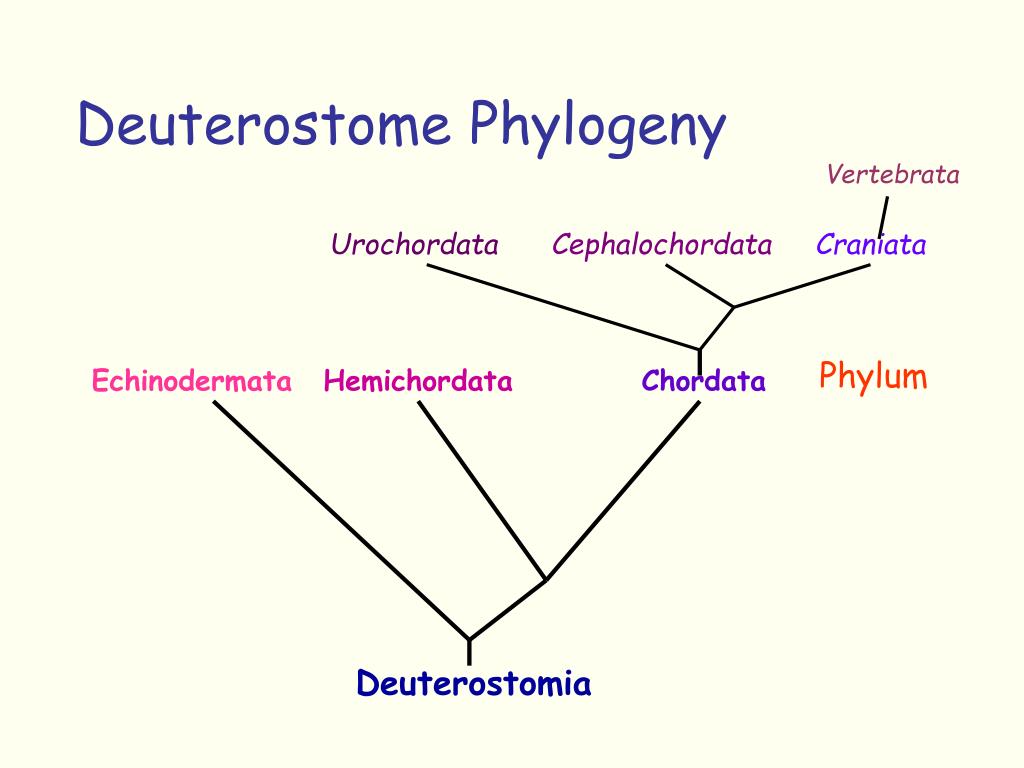 Deuterostome Phylogeny

Vertebrata

Urochordata

Cephalochordata

Craniata

Echinodermata

Hemichordata

Chordata

Phylum

Deuterostomia